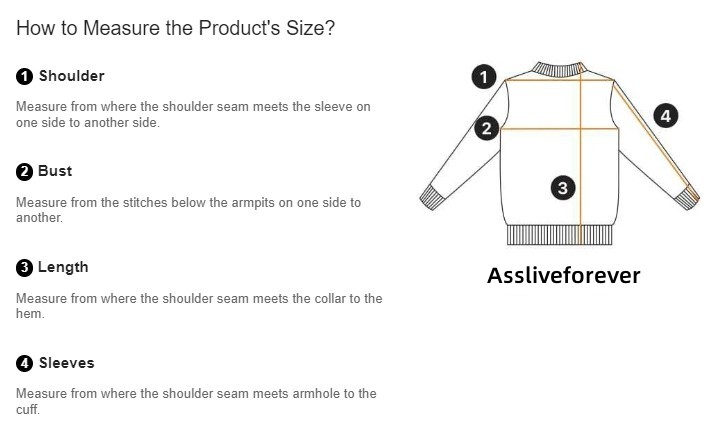 How to Measure the Product's Size?

1 Shoulder

Measure from where the shoulder seam meets the sleeve on one side to another side.

2 Bust

Measure from the stitches below the armpits on one side to another.

3 Length

Measure from where the shoulder seam meets the collar to the hem.

4 Sleeves

Measure from where the shoulder seam meets armhole to the cuff.

1

2

3

4

Assliveforever